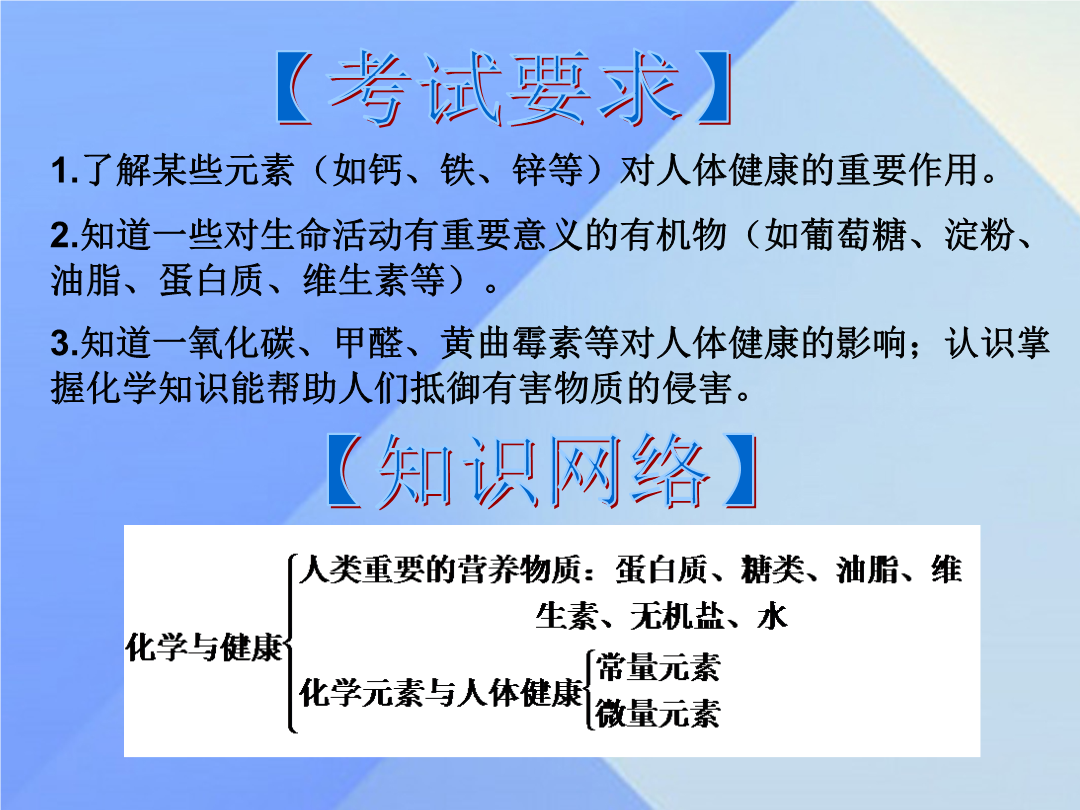 【考试要求】

1.了解某些元素（如钙、铁、锌等）对人体健康的重要作用。

2.知道一些对生命活动有重要意义的有机物（如葡萄糖、淀粉、油脂、蛋白质、维生素等）。

3.知道一氧化碳、甲醛、黄曲霉素等对人体健康的影响；认识掌握化学知识能帮助人们抵御有害物质的侵害。

【知识网络】

化学与健康

人类重要的营养物质：蛋白质、糖类、油脂、维生素、无机盐、水

化学元素与人体健康

常量元素

微量元素